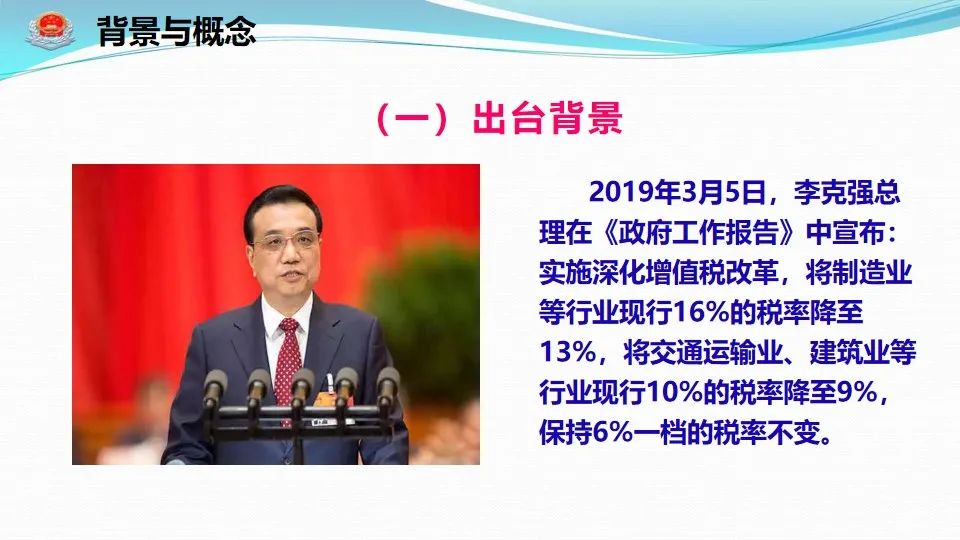 背景与概念

（一）出台背景

2019年3月5日，李克强总理在《政府工作报告》中宣布：实施深化增值税改革，将制造业等行业现行16%的税率降至13%，将交通运输业、建筑业等行业现行10%的税率降至9%，保持6%一档的税率不变。